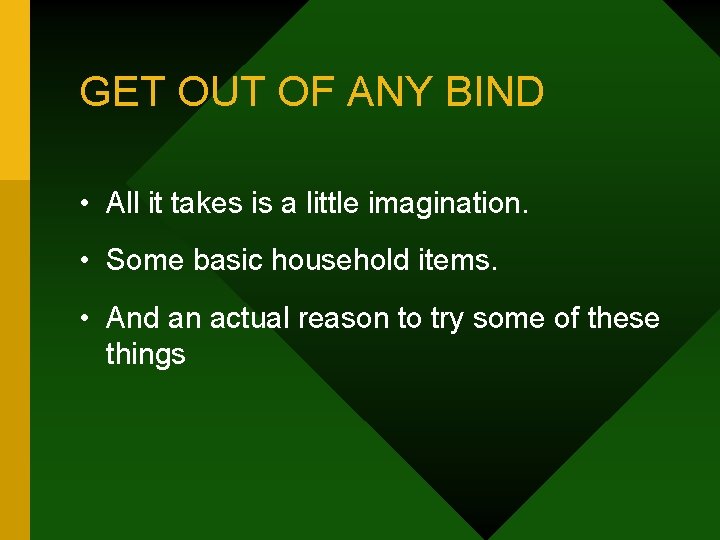 GET OUT OF ANY BIND

• All it takes is a little imagination.
• Some basic household items.
• And an actual reason to try some of these things